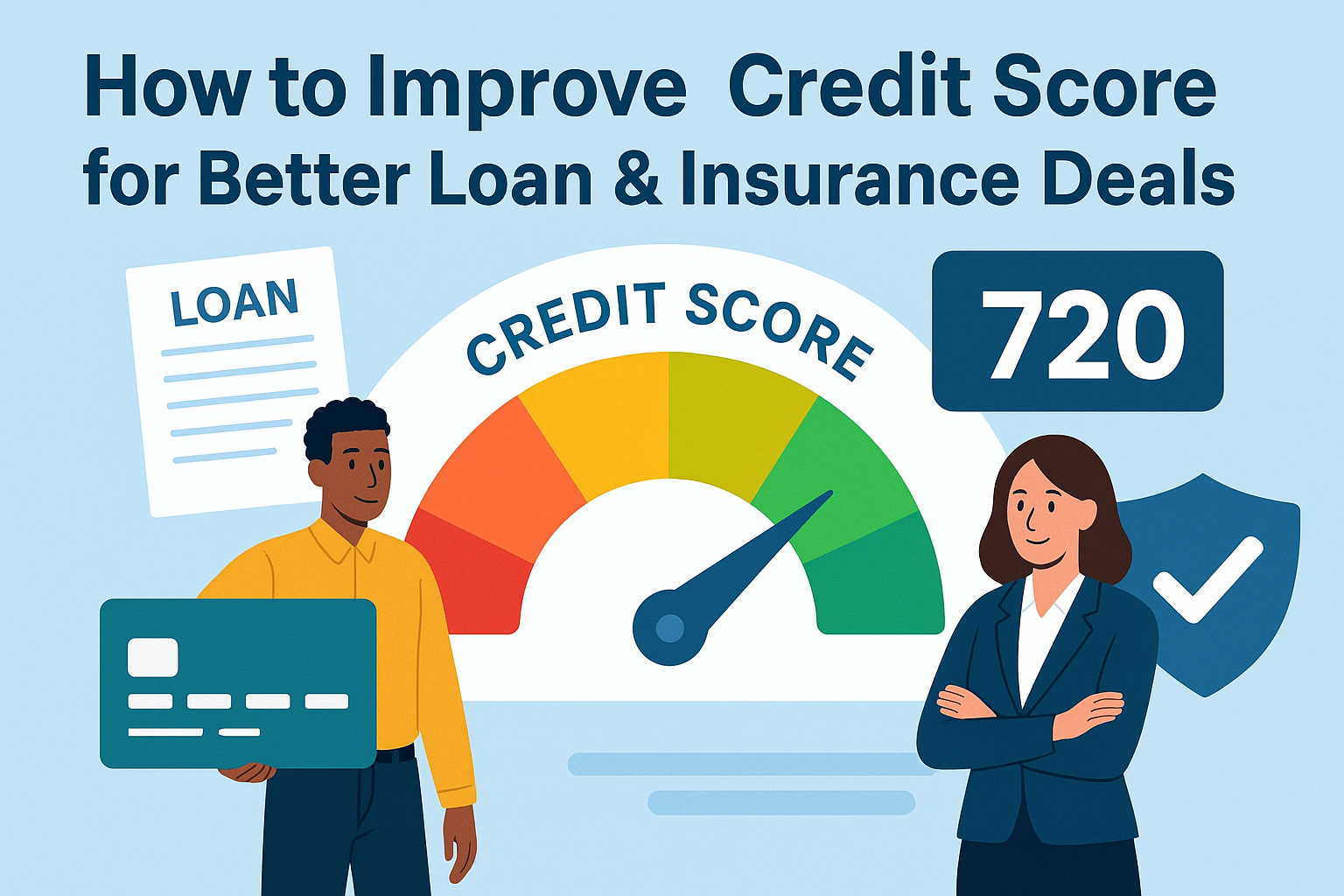 How to Improve Credit Score for Better Loan & Insurance Deals

LOAN

CREDIT SCORE

720